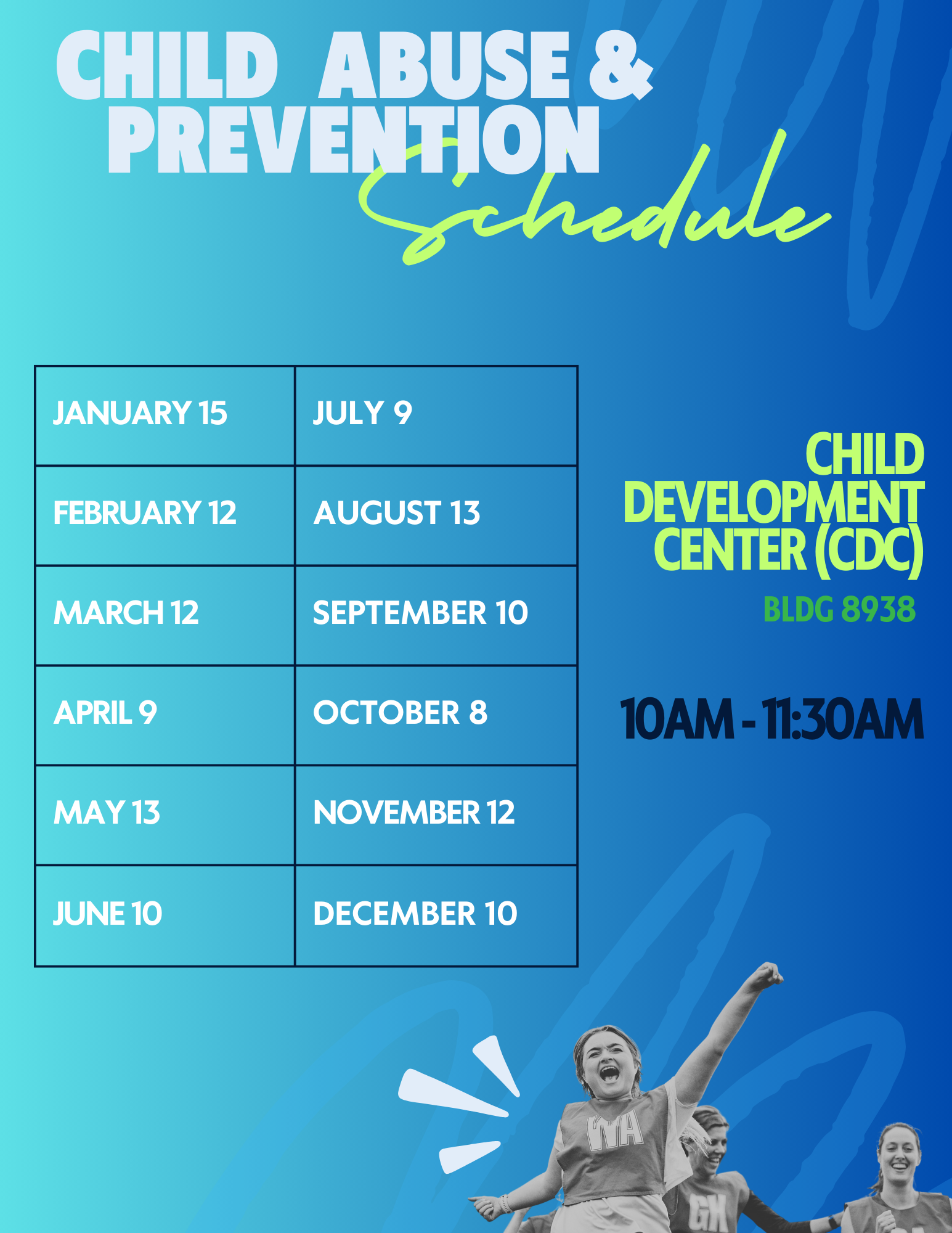 CHILD ABUSE & PREVENTION
Schedule

| JANUARY 15 | JULY 9 |
|---|---|
| FEBRUARY 12 | AUGUST 13 |
| MARCH 12 | SEPTEMBER 10 |
| APRIL 9 | OCTOBER 8 |
| MAY 13 | NOVEMBER 12 |
| JUNE 10 | DECEMBER 10 |

CHILD DEVELOPMENT CENTER (CDC)
BLDG 8938

10AM - 11:30AM

WA
GK